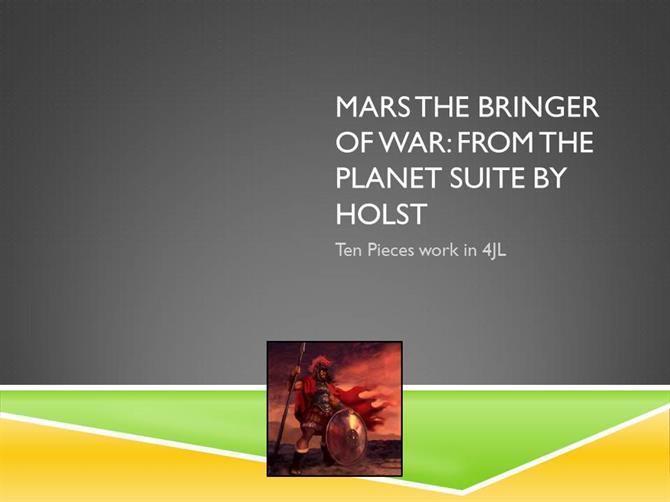 MARS THE BRINGER OF WAR: FROM THE PLANET SUITE BY HOLST

Ten Pieces work in 4JL